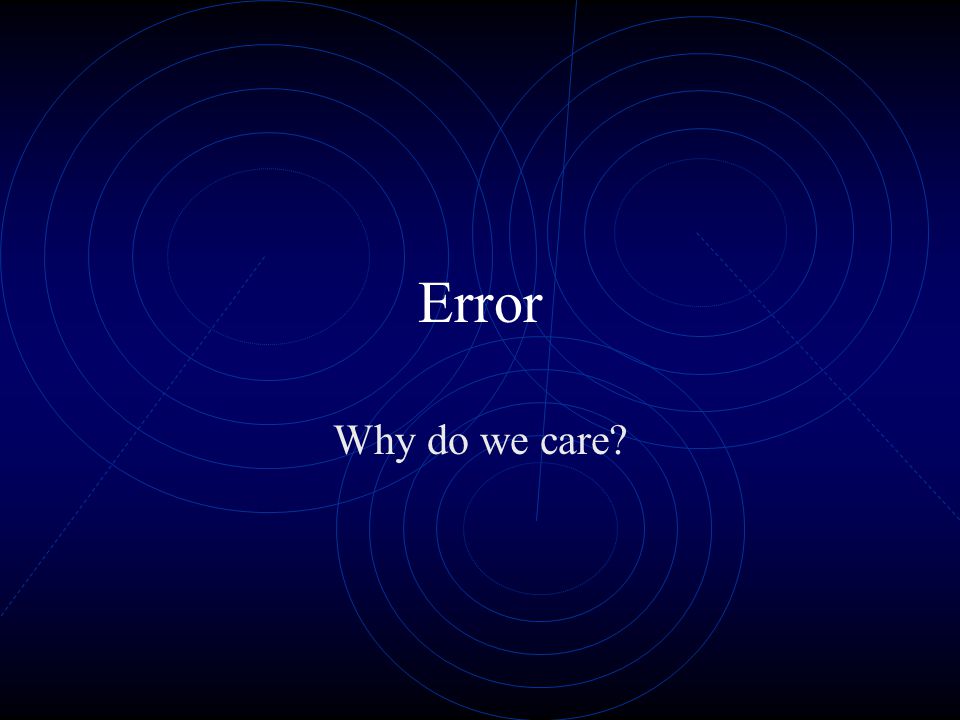 Error

Why do we care?